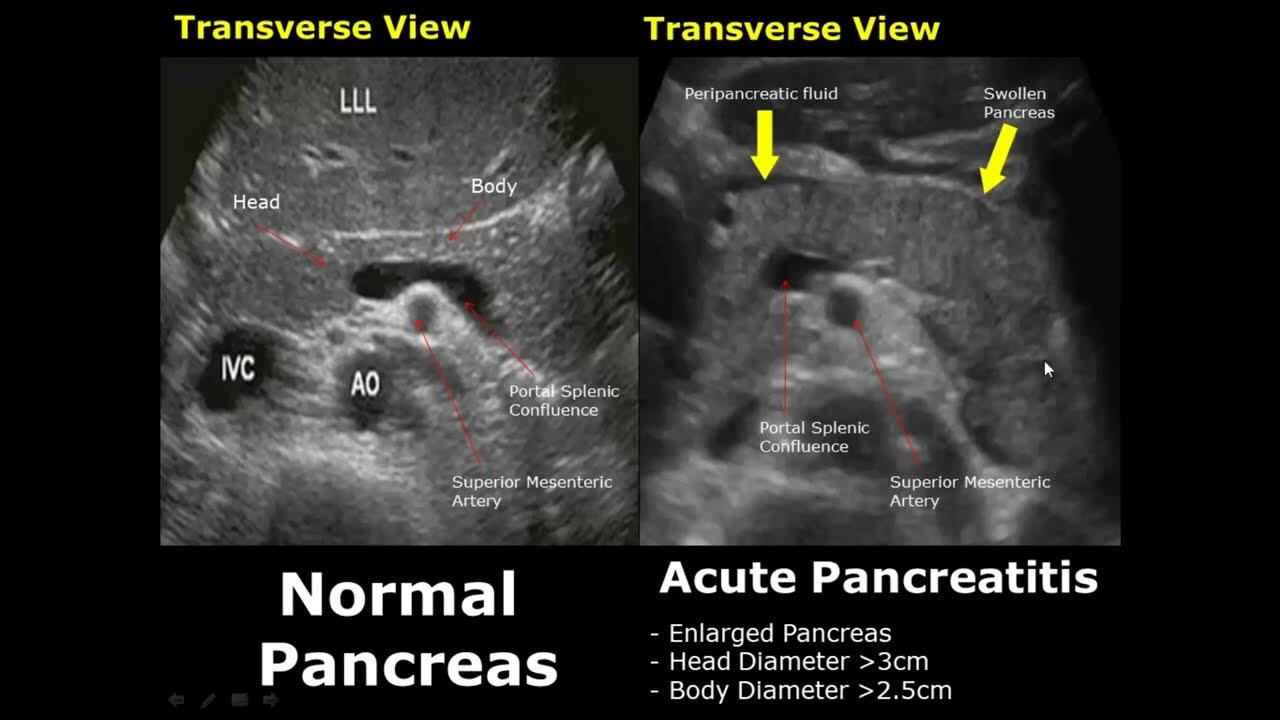 Transverse View

LLL

Head

Body

IVC

AO

Portal Splenic Confluence

Superior Mesenteric Artery

Normal Pancreas

Transverse View

Peripancreatic fluid

Swollen Pancreas

Portal Splenic Confluence

Superior Mesenteric Artery

Acute Pancreatitis

- Enlarged Pancreas
- Head Diameter >3cm
- Body Diameter >2.5cm